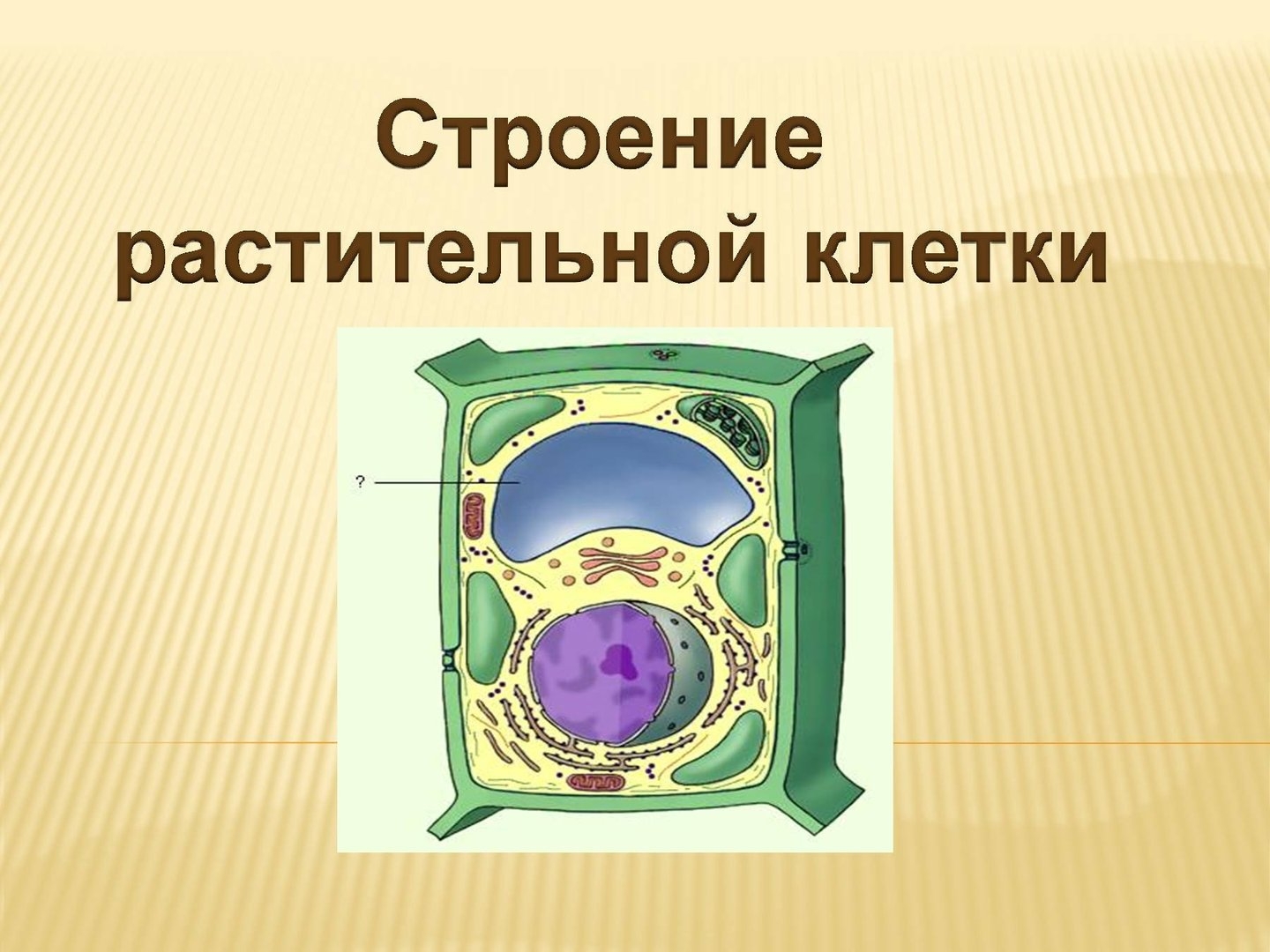 Строение растительной клетки

?